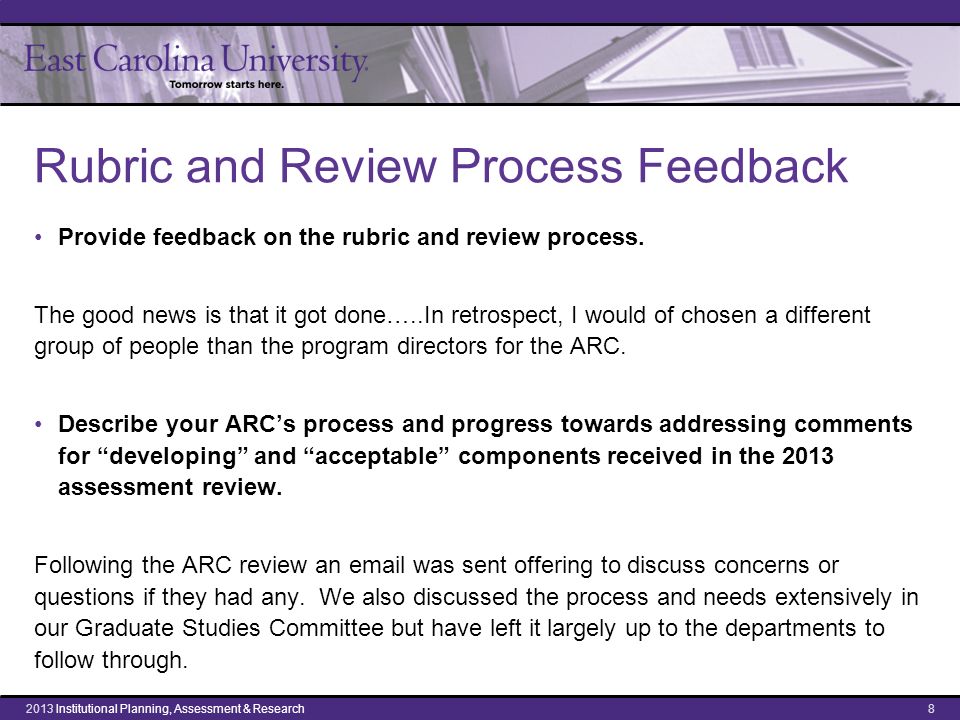 East Carolina University.
Tomorrow starts here.

Rubric and Review Process Feedback

• Provide feedback on the rubric and review process.

The good news is that it got done…..In retrospect, I would of chosen a different group of people than the program directors for the ARC.

• Describe your ARC's process and progress towards addressing comments for "developing" and "acceptable" components received in the 2013 assessment review.

Following the ARC review an email was sent offering to discuss concerns or questions if they had any. We also discussed the process and needs extensively in our Graduate Studies Committee but have left it largely up to the departments to follow through.

2013 Institutional Planning, Assessment & Research

8